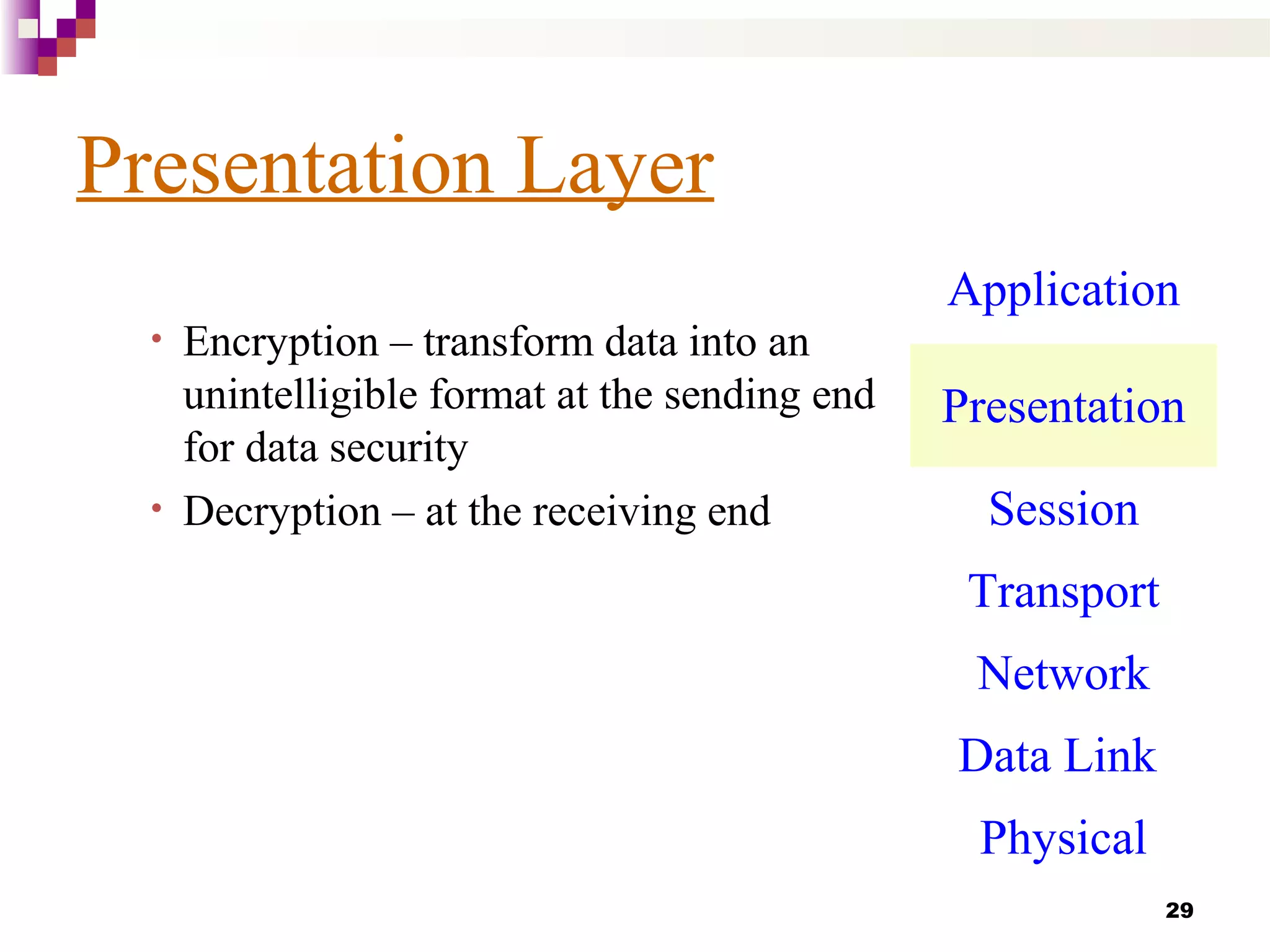 Presentation Layer

• Encryption – transform data into an unintelligible format at the sending end for data security
• Decryption – at the receiving end

Application
Presentation
Session
Transport
Network
Data Link
Physical

29